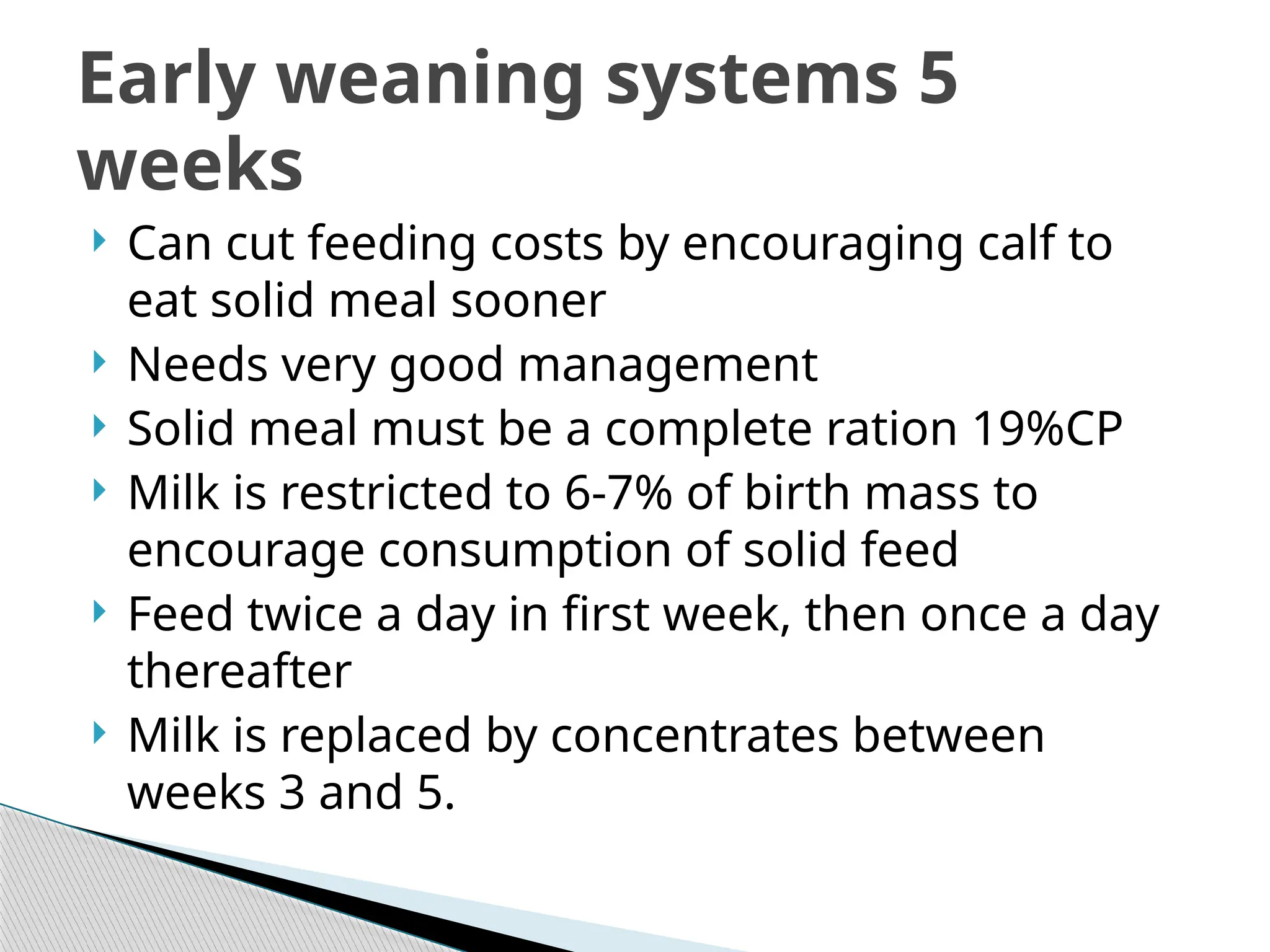 Early weaning systems 5 weeks

Can cut feeding costs by encouraging calf to eat solid meal sooner

Needs very good management

Solid meal must be a complete ration 19%CP

Milk is restricted to 6-7% of birth mass to encourage consumption of solid feed

Feed twice a day in first week, then once a day thereafter

Milk is replaced by concentrates between weeks 3 and 5.